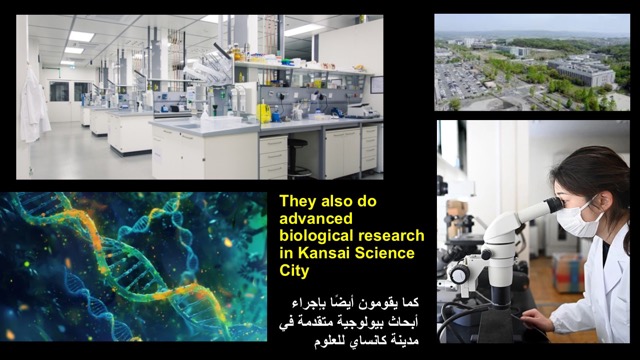 They also do advanced biological research in Kansai Science City

كما يقومون أيضًا بإجراء أبحاث بيولوجية متقدمة في مدينة كانساي للعلوم